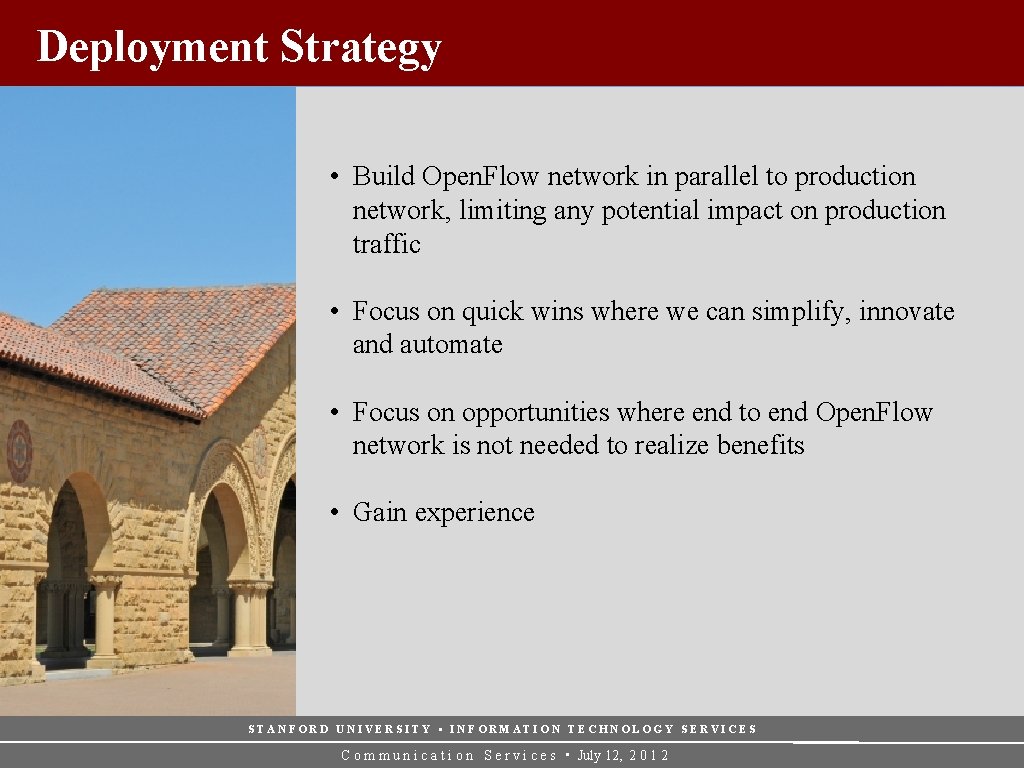 Deployment Strategy

• Build Open.Flow network in parallel to production network, limiting any potential impact on production traffic

• Focus on quick wins where we can simplify, innovate and automate

• Focus on opportunities where end to end Open.Flow network is not needed to realize benefits

• Gain experience

STANFORD UNIVERSITY • INFORMATION TECHNOLOGY SERVICES

Communication Services • July 12, 2012